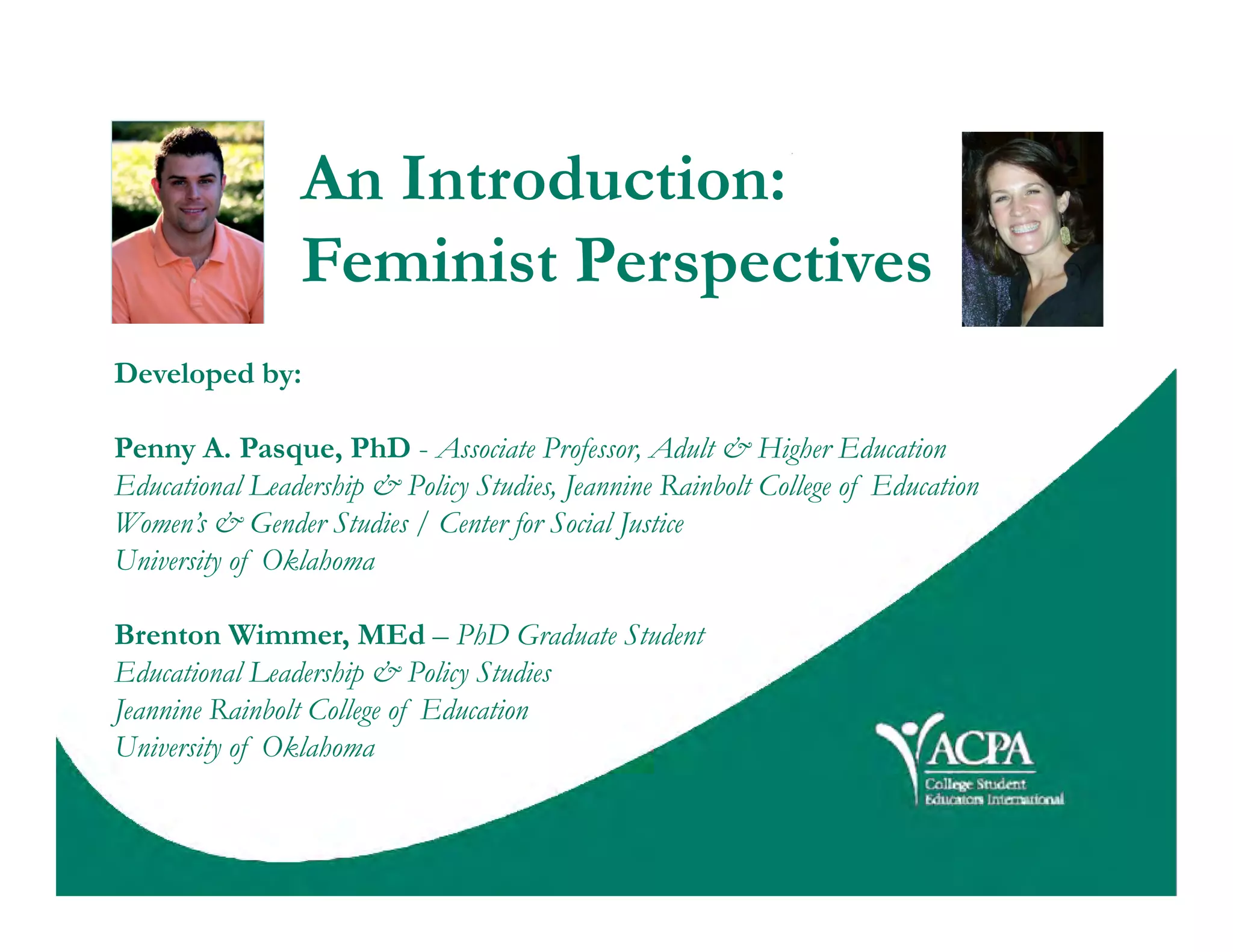 An Introduction:
Feminist Perspectives

Developed by:

Penny A. Pasque, PhD - Associate Professor, Adult & Higher Education
Educational Leadership & Policy Studies, Jeannine Rainbolt College of Education
Women's & Gender Studies / Center for Social Justice
University of Oklahoma

Brenton Wimmer, MEd – PhD Graduate Student
Educational Leadership & Policy Studies
Jeannine Rainbolt College of Education
University of Oklahoma

ACPA
College Student Educators International